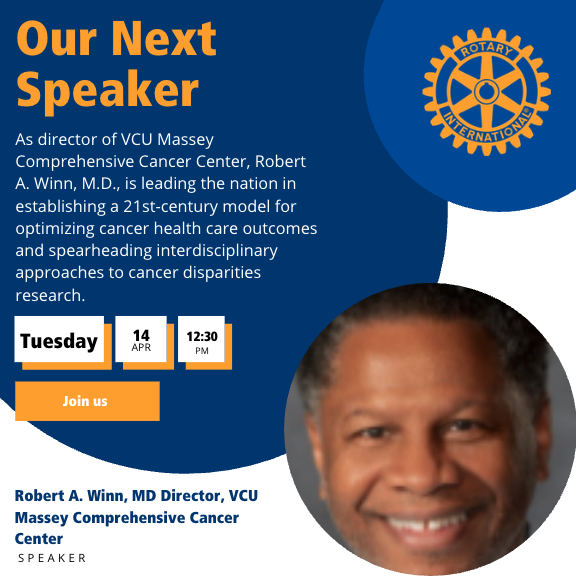 Our Next Speaker

ROTARY INTERNATIONAL

As director of VCU Massey Comprehensive Cancer Center, Robert A. Winn, M.D., is leading the nation in establishing a 21st-century model for optimizing cancer health care outcomes and spearheading interdisciplinary approaches to cancer disparities research.

Tuesday

14
APR

12:30
PM

Join us

Robert A. Winn, MD Director, VCU Massey Comprehensive Cancer Center

SPEAKER